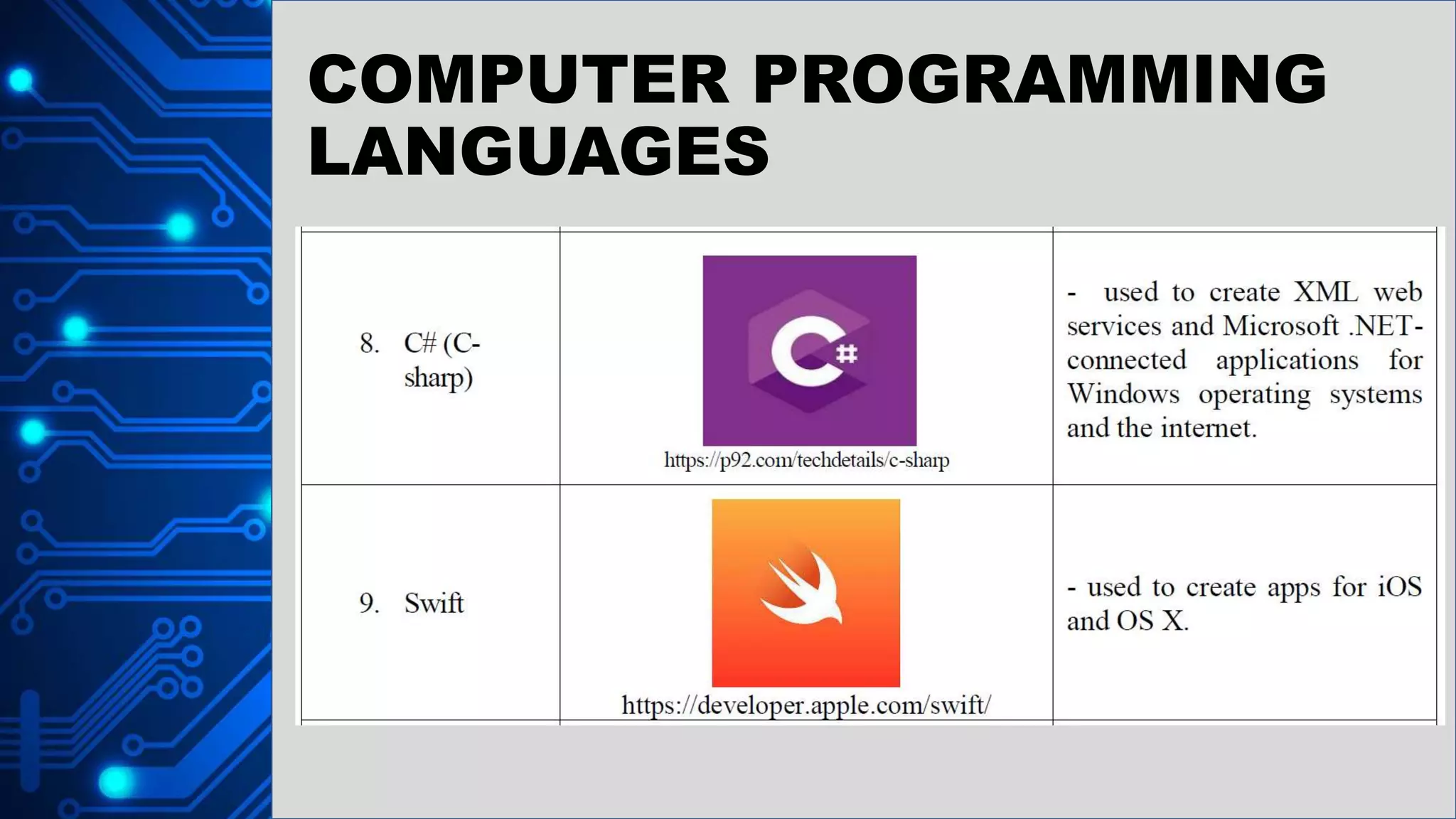 COMPUTER PROGRAMMING LANGUAGES

| | | |
|---|---|---|
| 8. C# (C-sharp) | C# https://p92.com/techdetails/c-sharp | - used to create XML web services and Microsoft .NET-connected applications for Windows operating systems and the internet. |
| 9. Swift | https://developer.apple.com/swift/ | - used to create apps for iOS and OS X. |